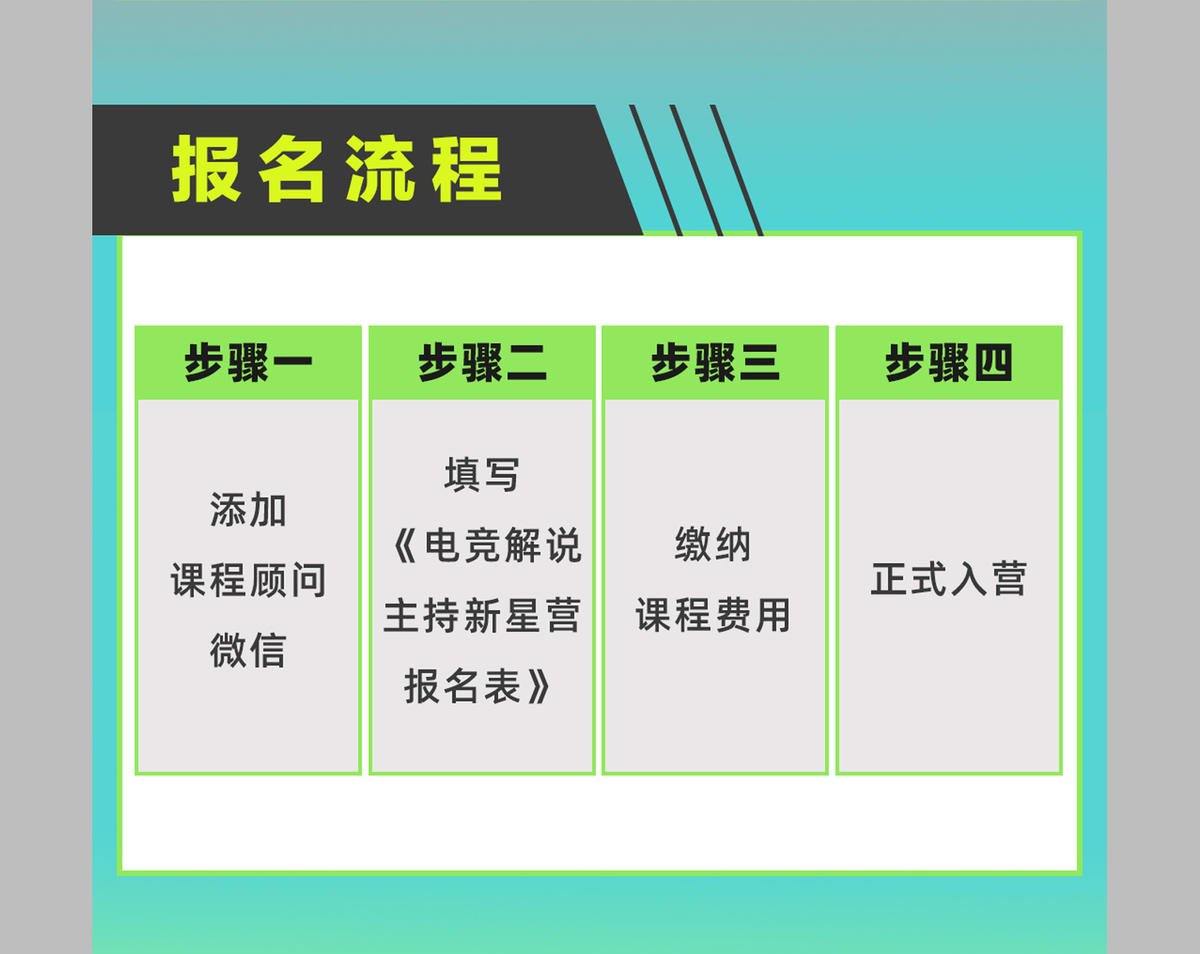 报名流程

| 步骤一 | 步骤二 | 步骤三 | 步骤四 |
|---|---|---|---|
| 添加课程顾问微信 | 填写《电竞解说主持新星营报名表》 | 缴纳课程费用 | 正式入营 |